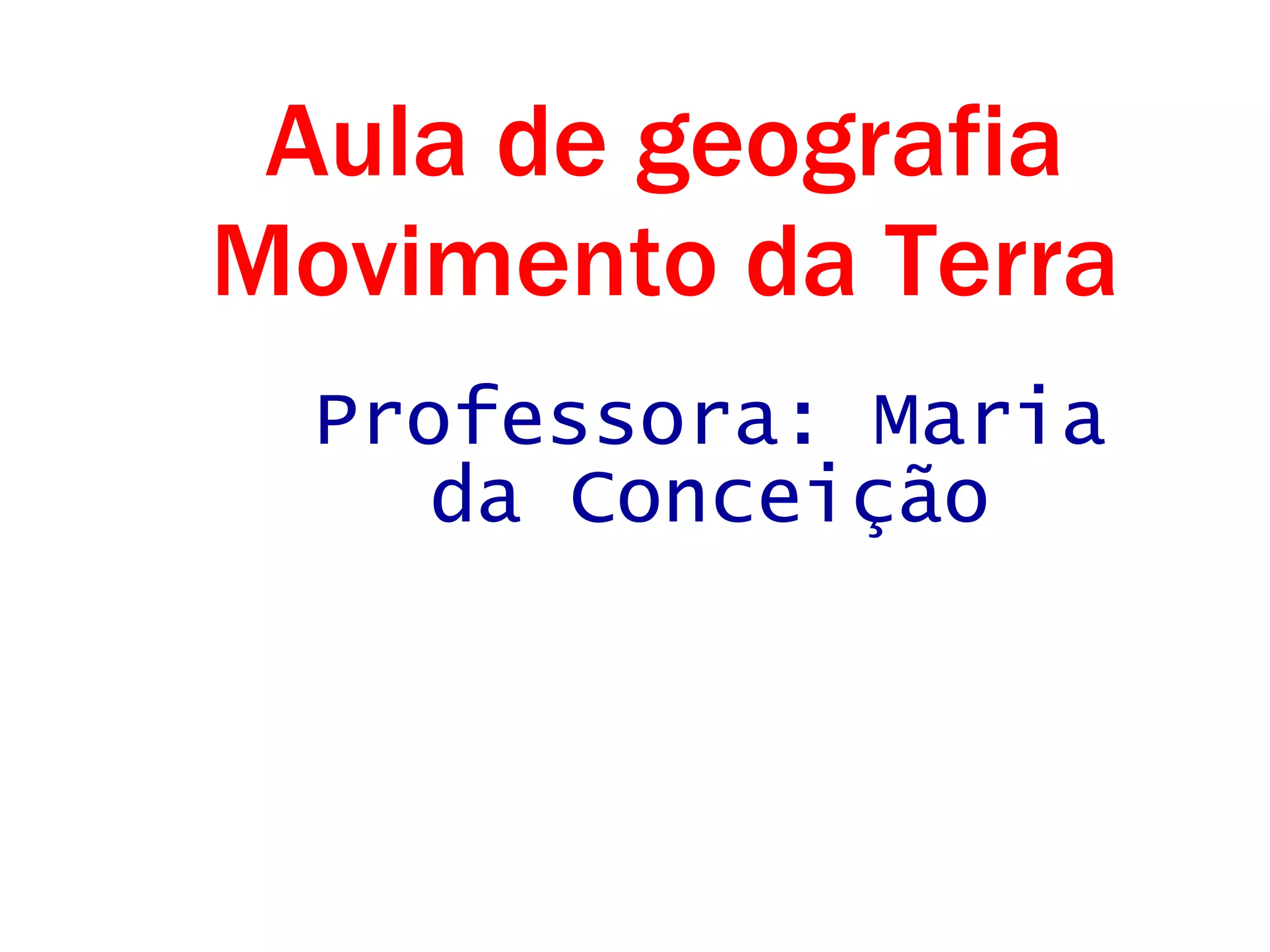 Aula de geografia
Movimento da Terra

Professora: Maria da Conceição